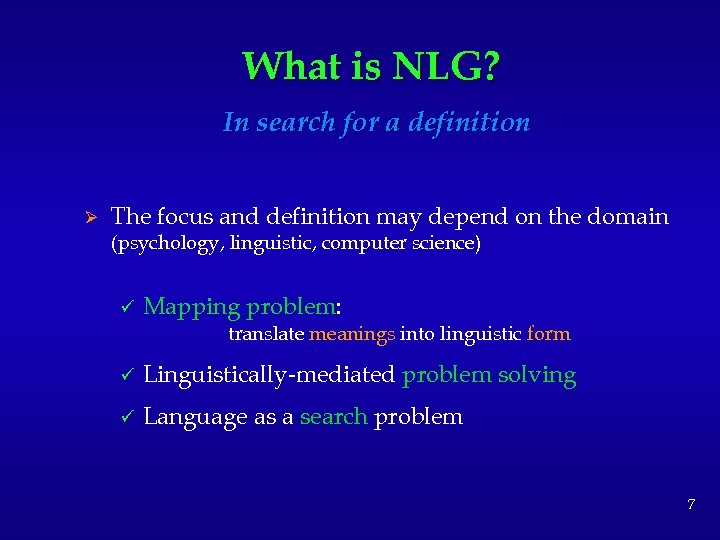 What is NLG?

In search for a definition

➢ The focus and definition may depend on the domain (psychology, linguistic, computer science)

✓ Mapping problem:
translate meanings into linguistic form

✓ Linguistically-mediated problem solving

✓ Language as a search problem

7